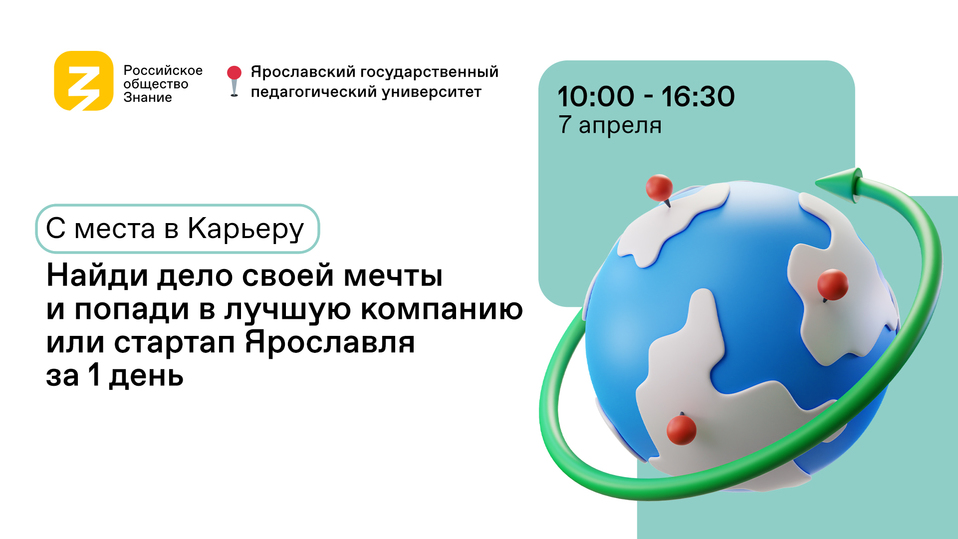 Российское общество Знание

Ярославский государственный педагогический университет

10:00 - 16:30
7 апреля

С места в Карьеру

Найди дело своей мечты и попади в лучшую компанию или стартап Ярославля за 1 день